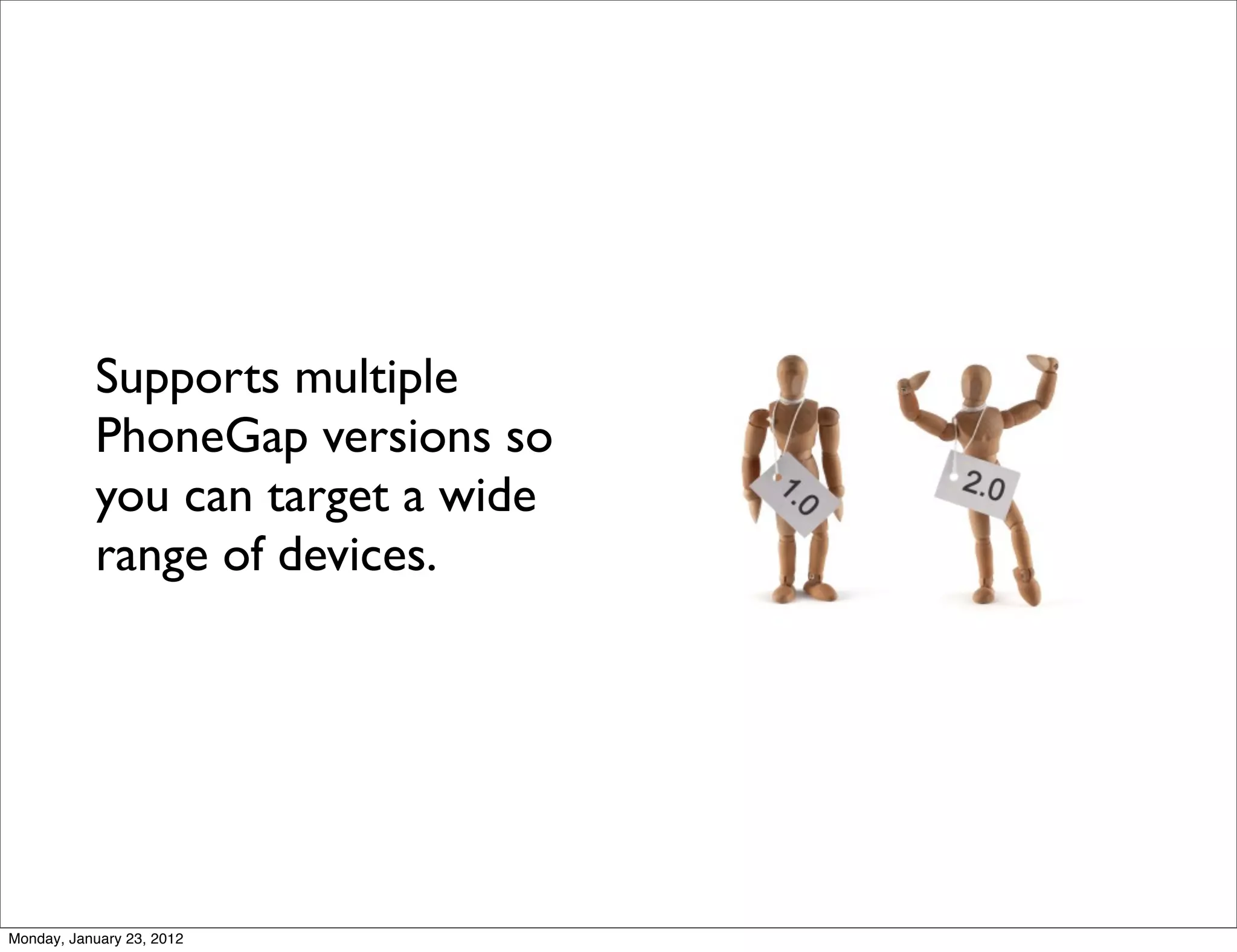 Supports multiple PhoneGap versions so you can target a wide range of devices.

1.0

2.0

Monday, January 23, 2012